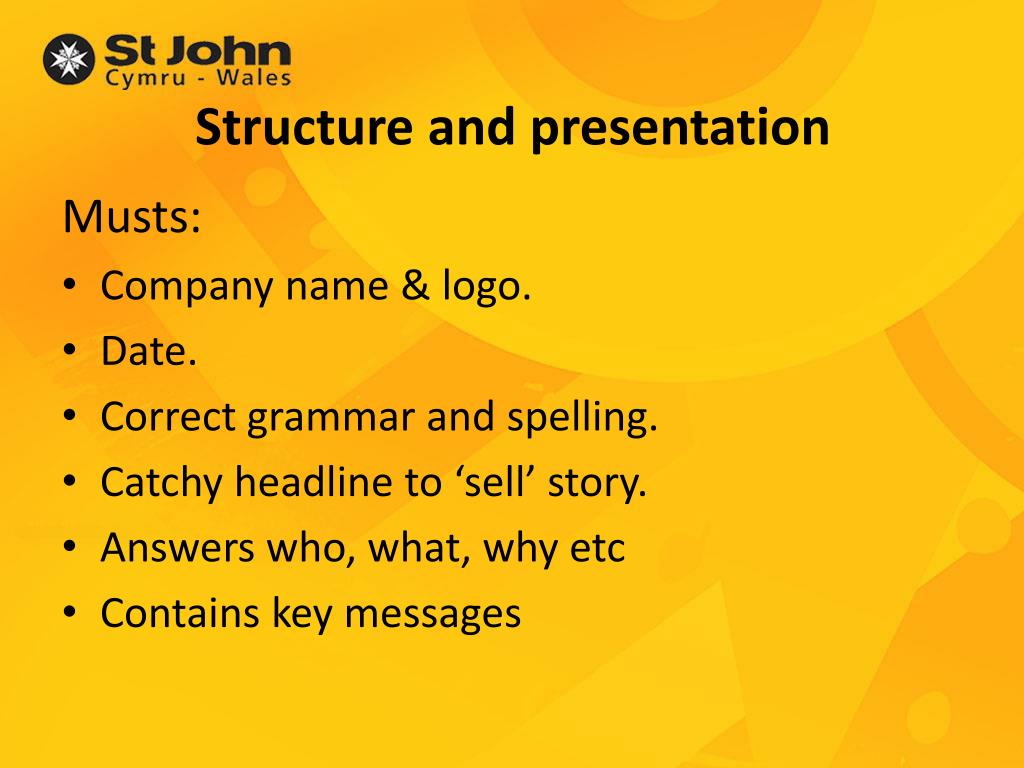 St John
Cymru - Wales

Structure and presentation

Musts:
• Company name & logo.
• Date.
• Correct grammar and spelling.
• Catchy headline to ‘sell’ story.
• Answers who, what, why etc
• Contains key messages